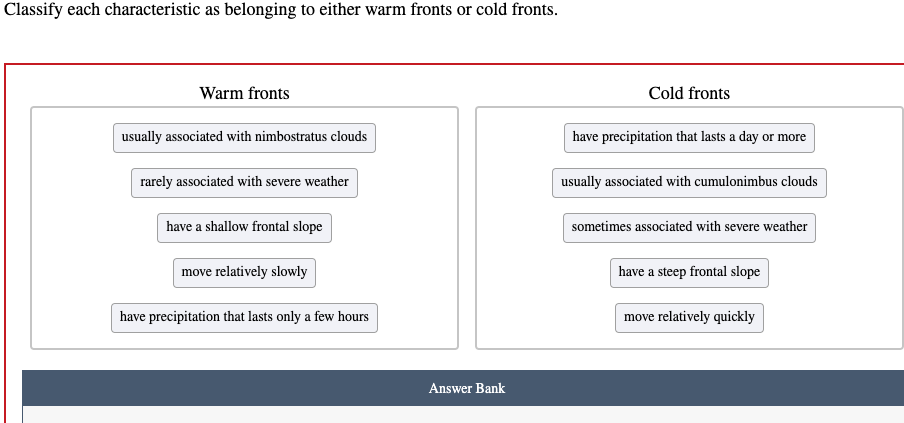 Classify each characteristic as belonging to either warm fronts or cold fronts.

Warm fronts

usually associated with nimbostratus clouds

rarely associated with severe weather

have a shallow frontal slope

move relatively slowly

have precipitation that lasts only a few hours

Cold fronts

have precipitation that lasts a day or more

usually associated with cumulonimbus clouds

sometimes associated with severe weather

have a steep frontal slope

move relatively quickly

Answer Bank